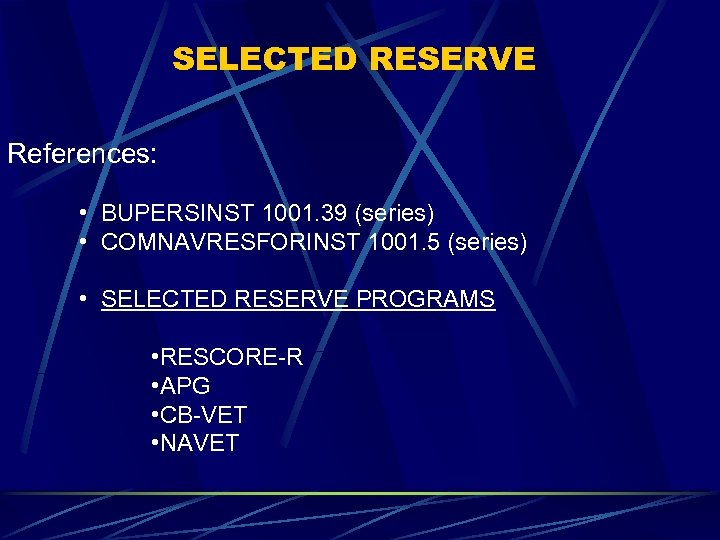 SELECTED RESERVE

References:

• BUPERSINST 1001.39 (series)
• COMNAVRESFORINST 1001.5 (series)

• SELECTED RESERVE PROGRAMS

•RESCORE-R
•APG
•CB-VET
•NAVET